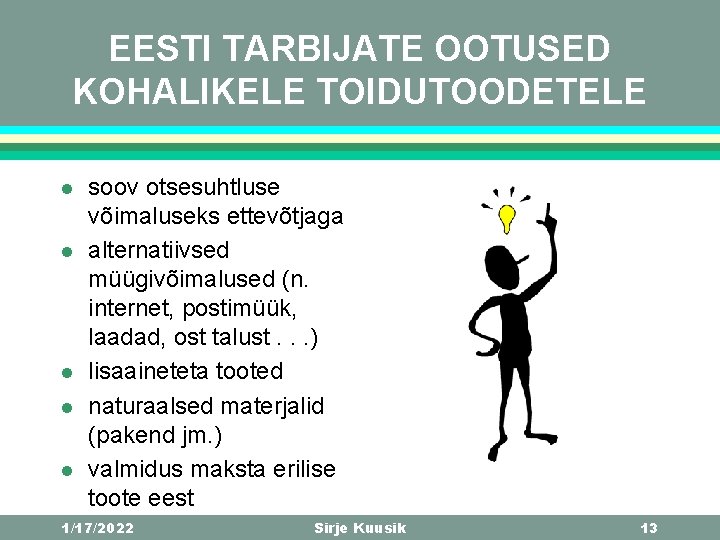 EESTI TARBIJATE OOTUSED KOHALIKELE TOIDUTOODETELE

- soov otsesuhtluse võimaluseks ettevõtjaga
- alternatiivsed müügivõimalused (n. internet, postimüük, laadad, ost talust . . .)
- lisaaineteta tooted
- naturaalsed materjalid (pakend jm.)
- valmidus maksta erilise toote eest

1/17/2022 Sirje Kuusik 13